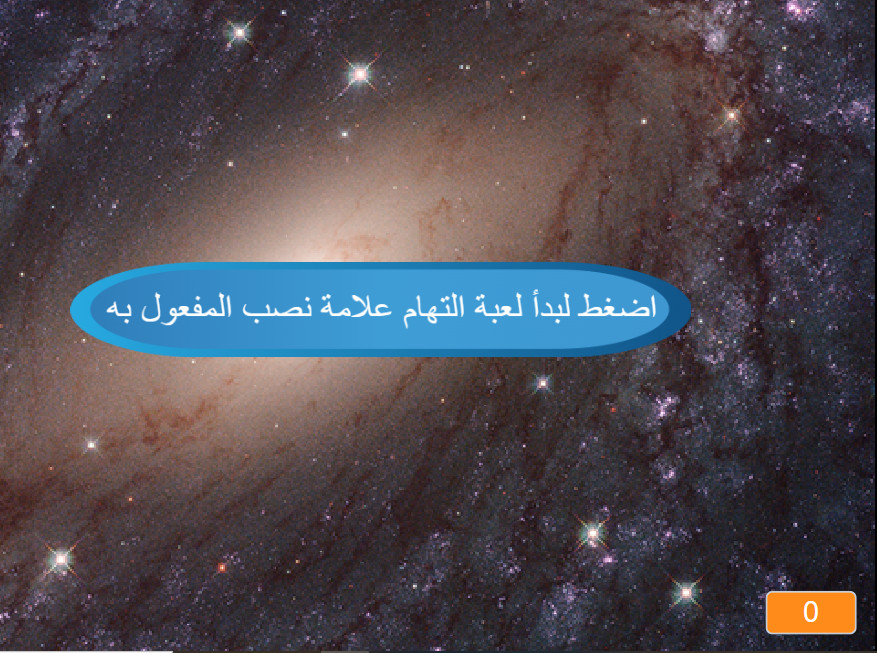 اضغط لبدأ لعبة التهام علامة نصب المفعول به

0